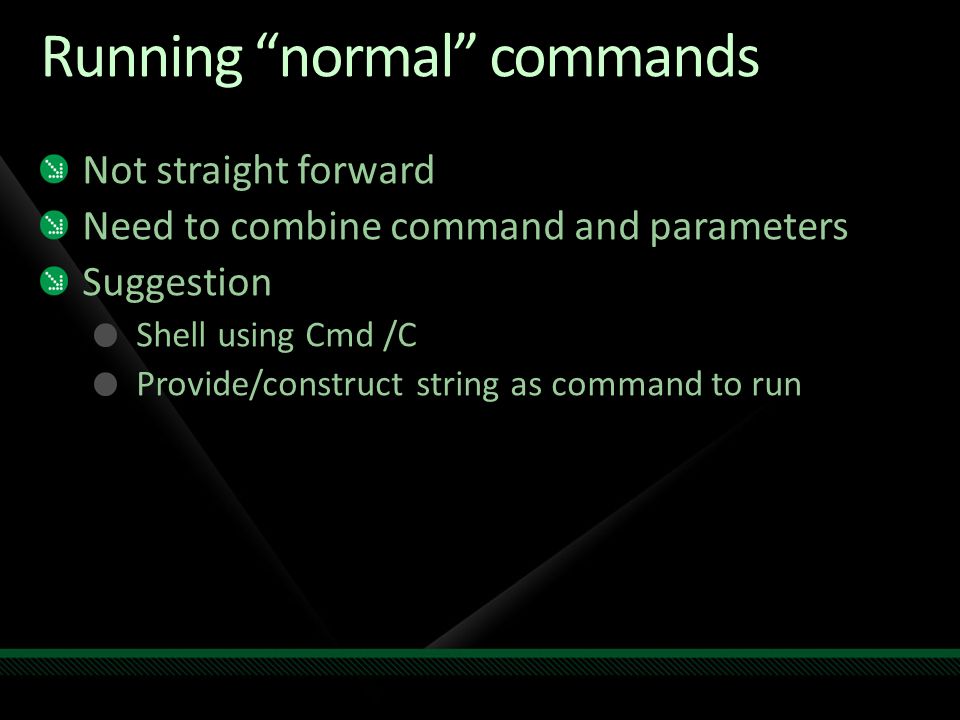 Running “normal” commands

Not straight forward
Need to combine command and parameters
Suggestion
Shell using Cmd /C
Provide/construct string as command to run